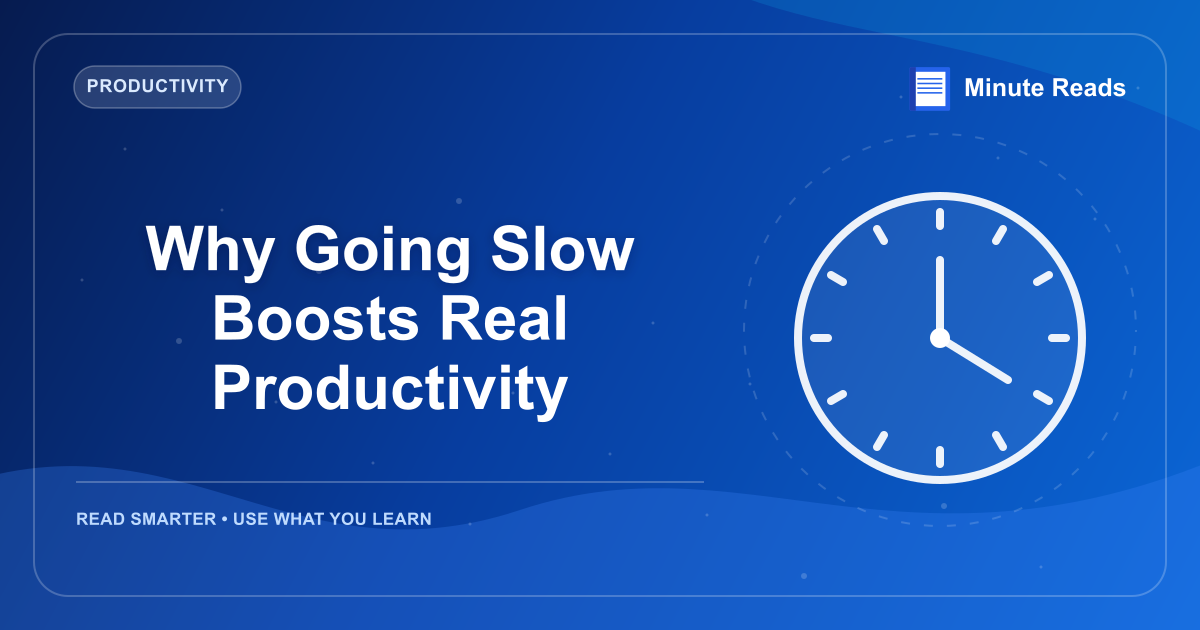 PRODUCTIVITY

Minute Reads

Why Going Slow Boosts Real Productivity

READ SMARTER • USE WHAT YOU LEARN